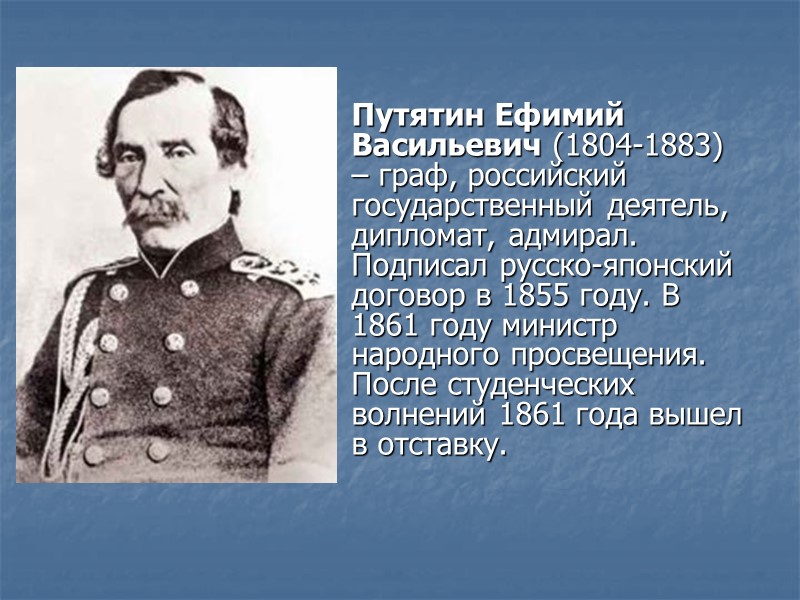 Путятин Ефимий Васильевич (1804-1883) – граф, российский государственный деятель, дипломат, адмирал. Подписал русско-японский договор в 1855 году. В 1861 году министр народного просвещения. После студенческих волнений 1861 года вышел в отставку.